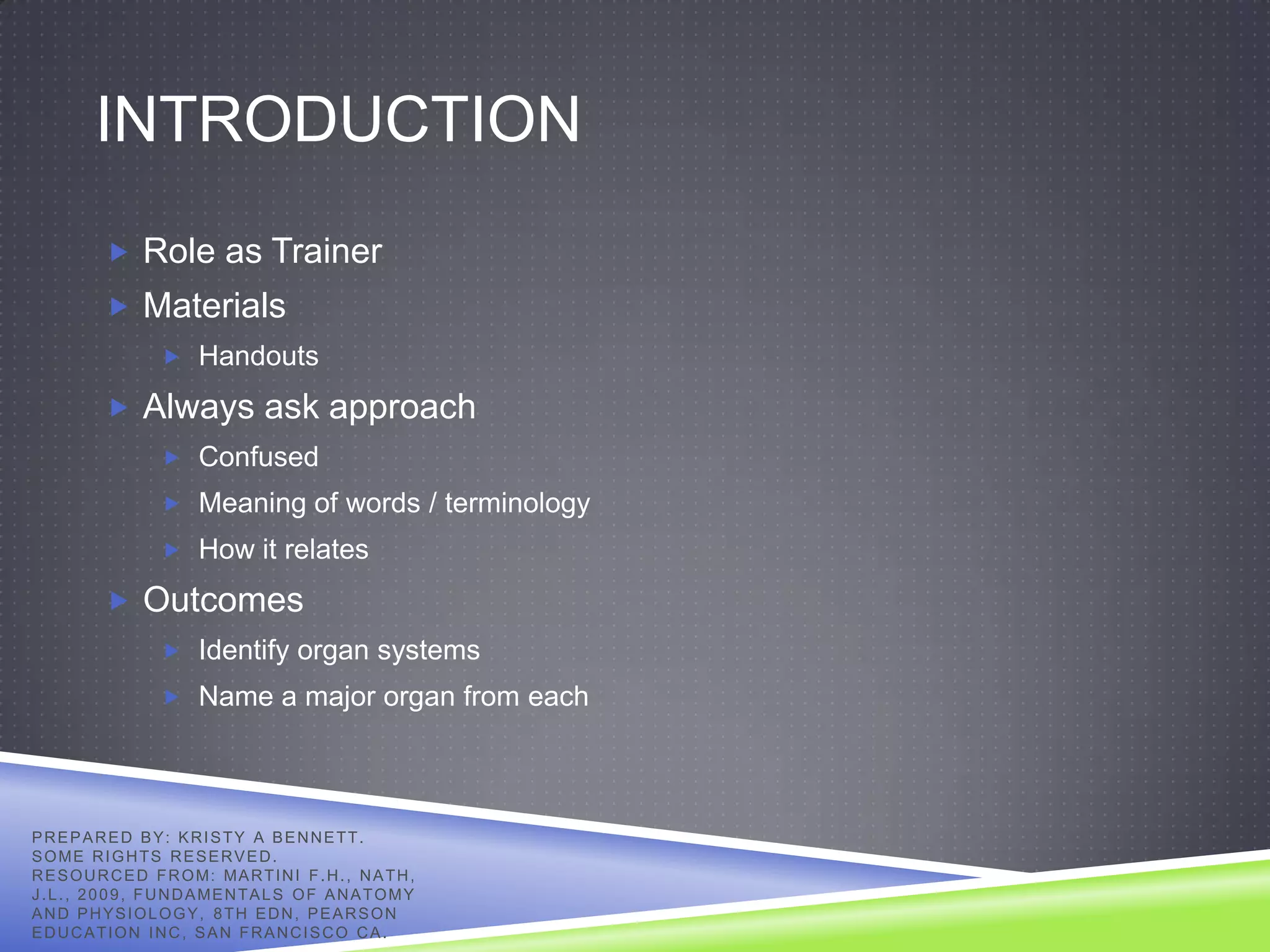 INTRODUCTION

Role as Trainer

Materials

Handouts

Always ask approach

Confused

Meaning of words / terminology

How it relates

Outcomes

Identify organ systems

Name a major organ from each

PREPARED BY: KRISTY A BENNETT. SOME RIGHTS RESERVED. RESOURCED FROM: MARTINI F.H., NATH, J.L., 2009, FUNDAMENTALS OF ANATOMY AND PHYSIOLOGY, 8TH EDN, PEARSON EDUCATION INC, SAN FRANCISCO CA.